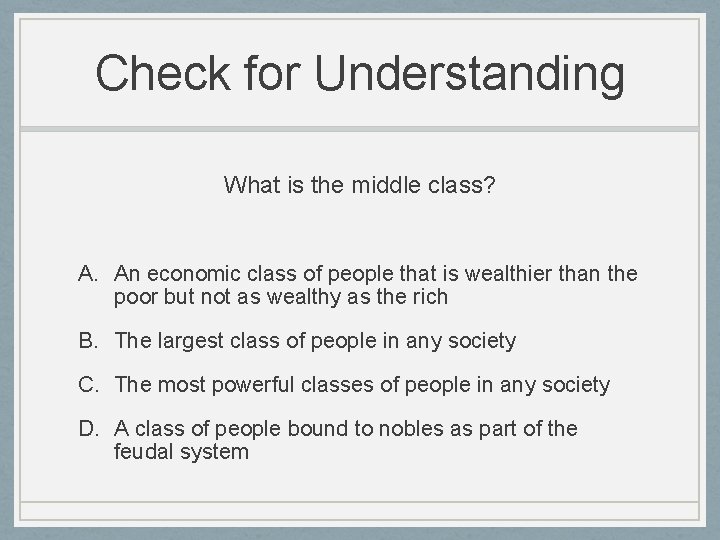 Check for Understanding

What is the middle class?

A. An economic class of people that is wealthier than the poor but not as wealthy as the rich

B. The largest class of people in any society

C. The most powerful classes of people in any society

D. A class of people bound to nobles as part of the feudal system